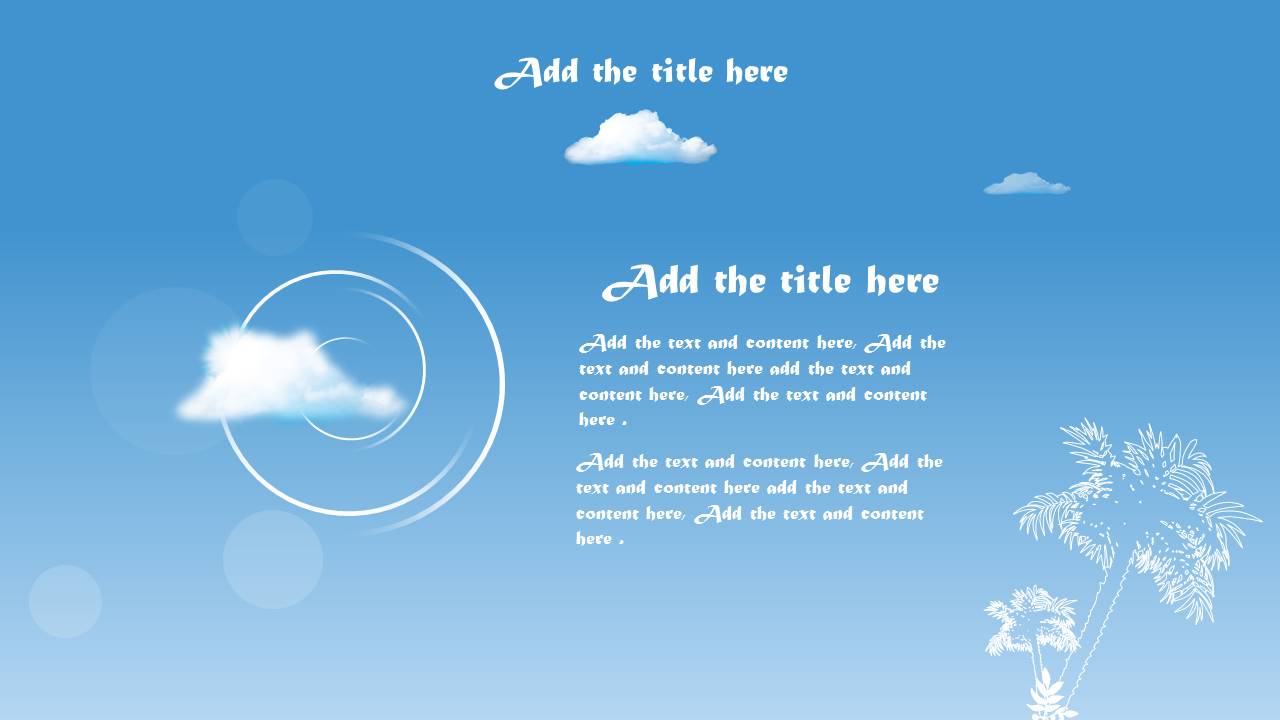 Add the title here

Add the title here

Add the text and content here, Add the text and content here add the text and content here, Add the text and content here .

Add the text and content here, Add the text and content here add the text and content here, Add the text and content here .